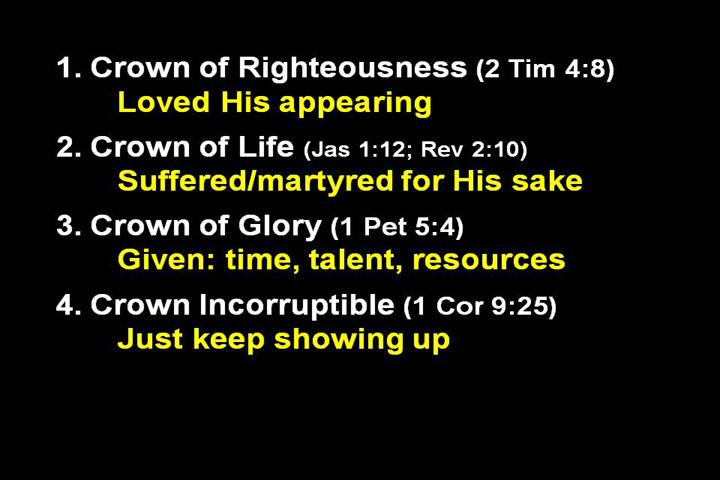 1. Crown of Righteousness (2 Tim 4:8)
Loved His appearing

2. Crown of Life (Jas 1:12; Rev 2:10)
Suffered/martyred for His sake

3. Crown of Glory (1 Pet 5:4)
Given: time, talent, resources

4. Crown Incorruptible (1 Cor 9:25)
Just keep showing up